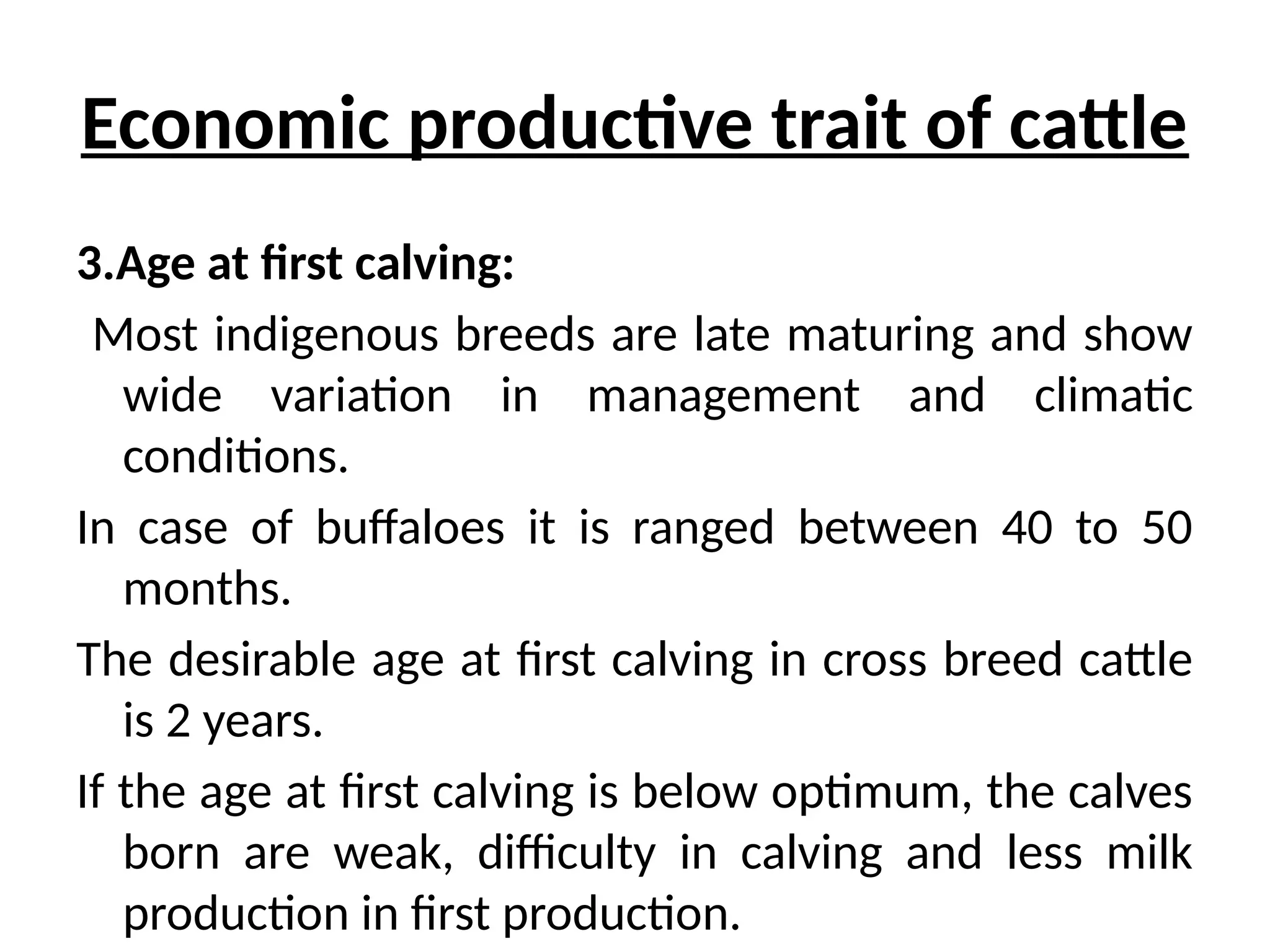 Economic productive trait of cattle

3.Age at first calving:

Most indigenous breeds are late maturing and show wide variation in management and climatic conditions.

In case of buffaloes it is ranged between 40 to 50 months.

The desirable age at first calving in cross breed cattle is 2 years.

If the age at first calving is below optimum, the calves born are weak, difficulty in calving and less milk production in first production.